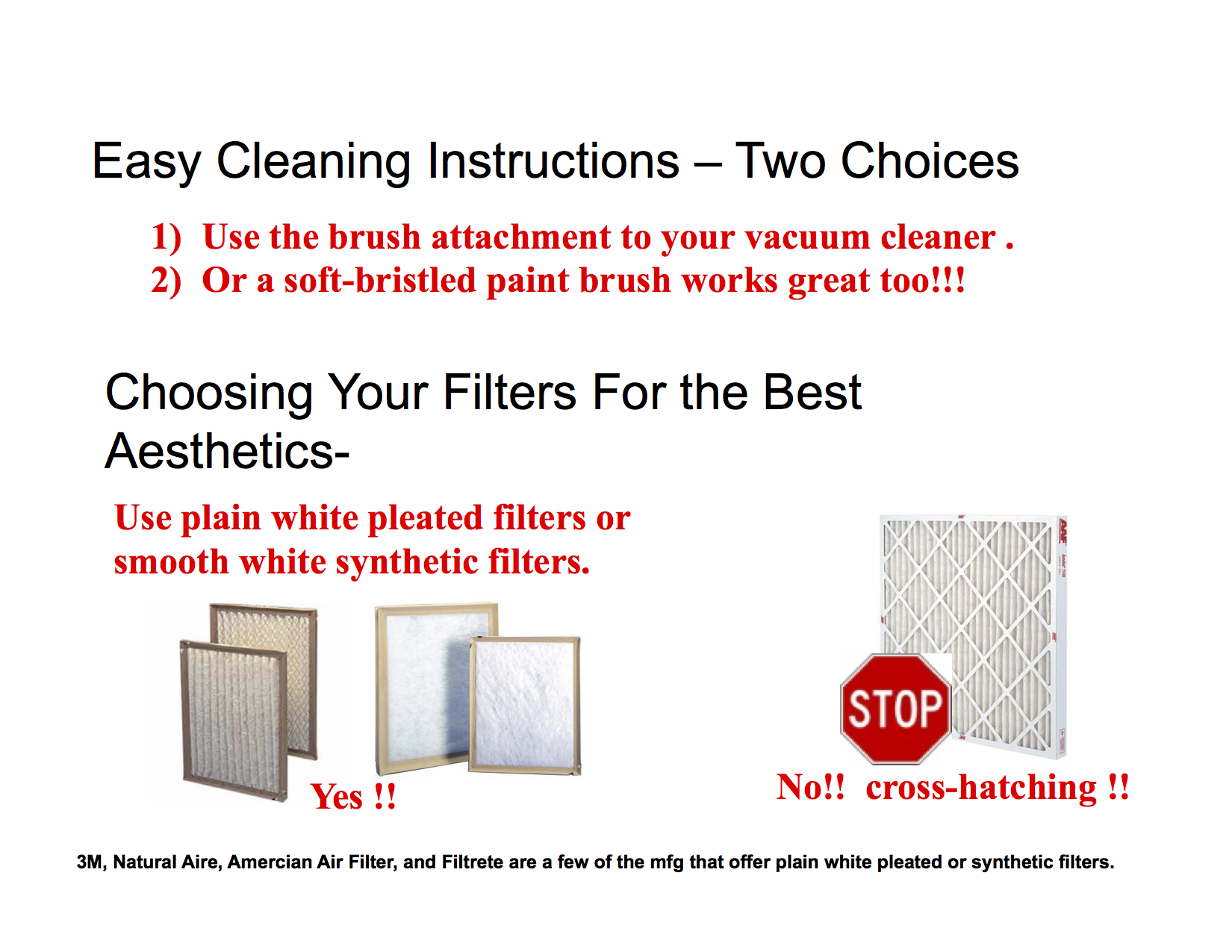 Easy Cleaning Instructions – Two Choices

1) Use the brush attachment to your vacuum cleaner .
2) Or a soft-bristled paint brush works great too!!!

Choosing Your Filters For the Best Aesthetics-

Use plain white pleated filters or smooth white synthetic filters.

Yes !!

STOP

No!! cross-hatching !!

3M, Natural Aire, Amercian Air Filter, and Filtrete are a few of the mfg that offer plain white pleated or synthetic filters.